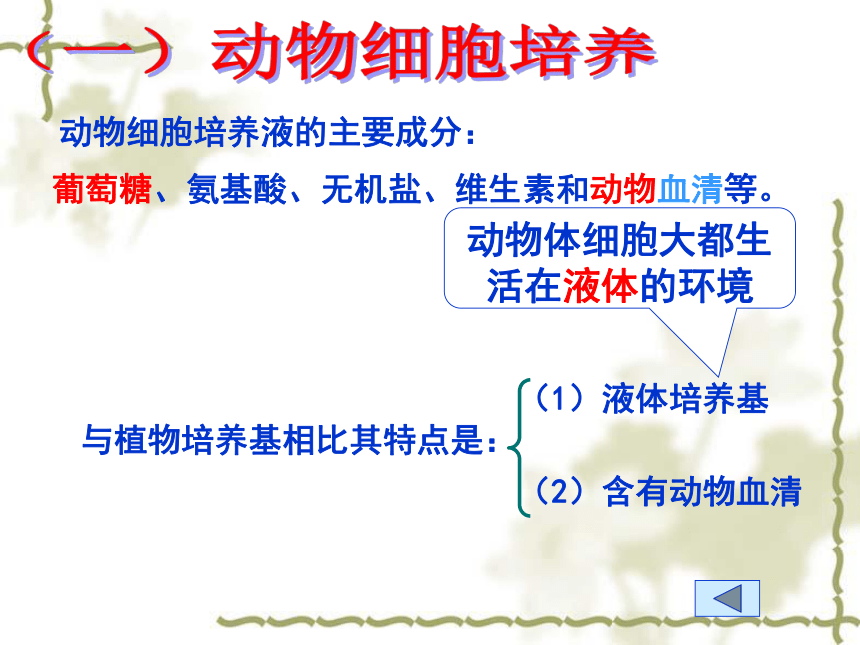 （一）动物细胞培养

动物细胞培养液的主要成分：

葡萄糖、氨基酸、无机盐、维生素和动物血清等。

动物体细胞大都生活在液体的环境

与植物培养基相比其特点是：

（1）液体培养基

（2）含有动物血清